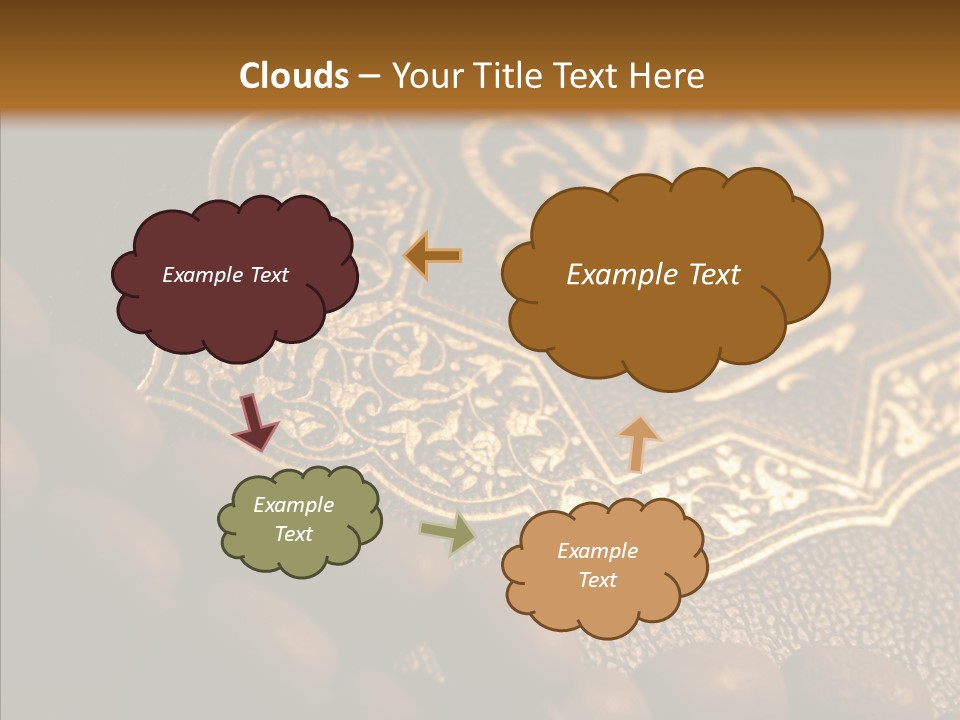 Clouds – Your Title Text Here

Example Text

Example Text

Example Text

Example Text